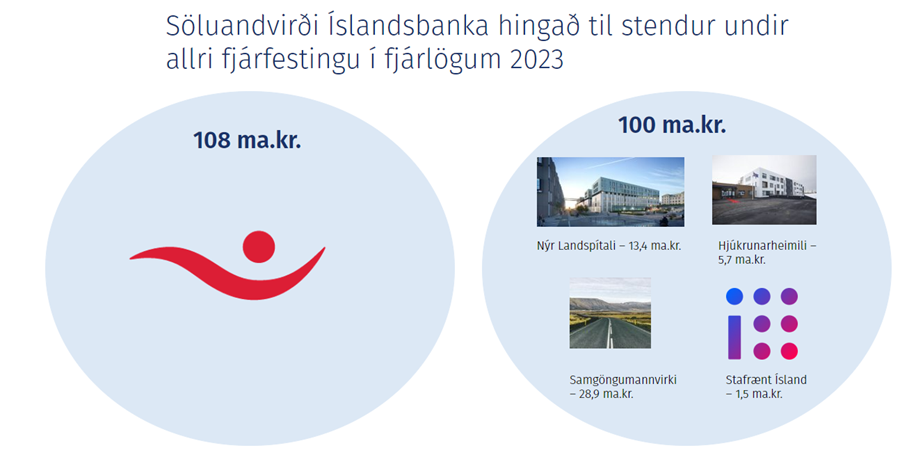 Söluandvirði Íslandsbanka hingað til stendur undir allri fjárfestingu í fjárlögum 2023

108 ma.kr.

100 ma.kr.

Nýr Landspítali – 13,4 ma.kr.

Hjúkrunarheimili – 5,7 ma.kr.

Samgöngumannvirki – 28,9 ma.kr.

Stafrænt Ísland – 1,5 ma.kr.